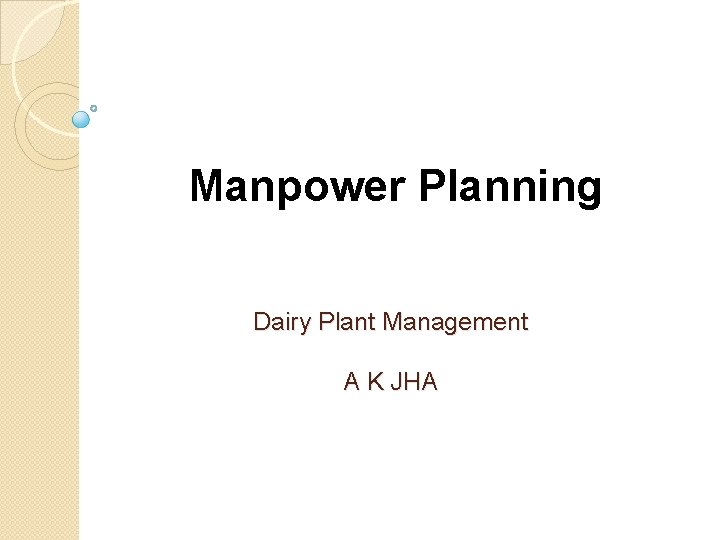 Manpower Planning

Dairy Plant Management

A K JHA